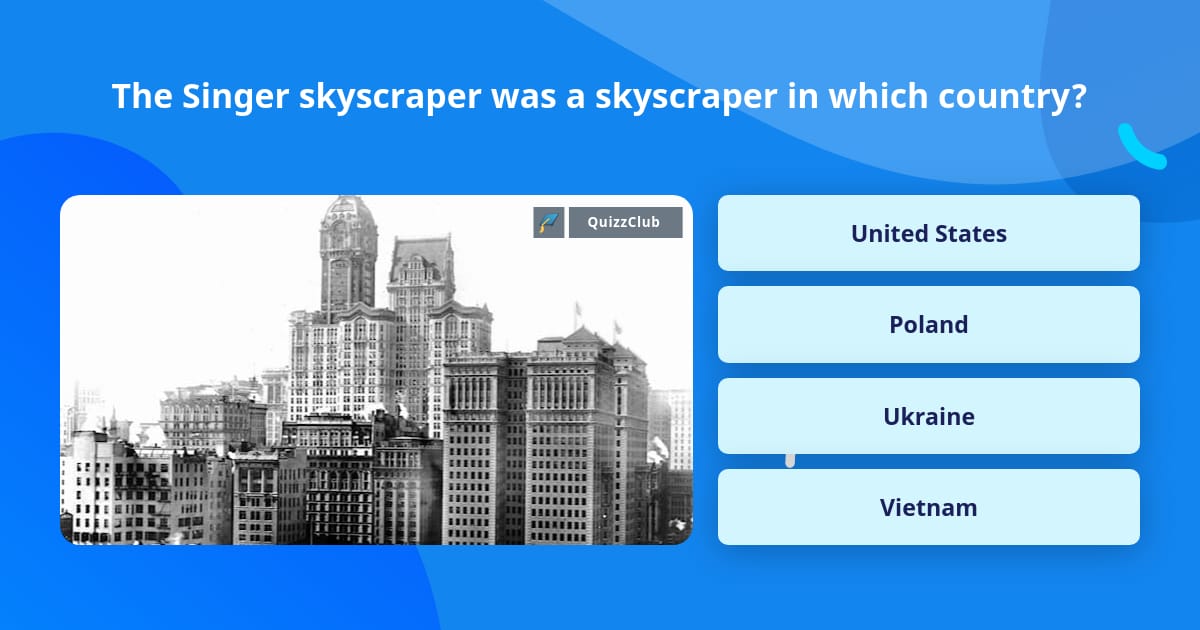 The Singer skyscraper was a skyscraper in which country?

QuizzClub

United States

Poland

Ukraine

Vietnam